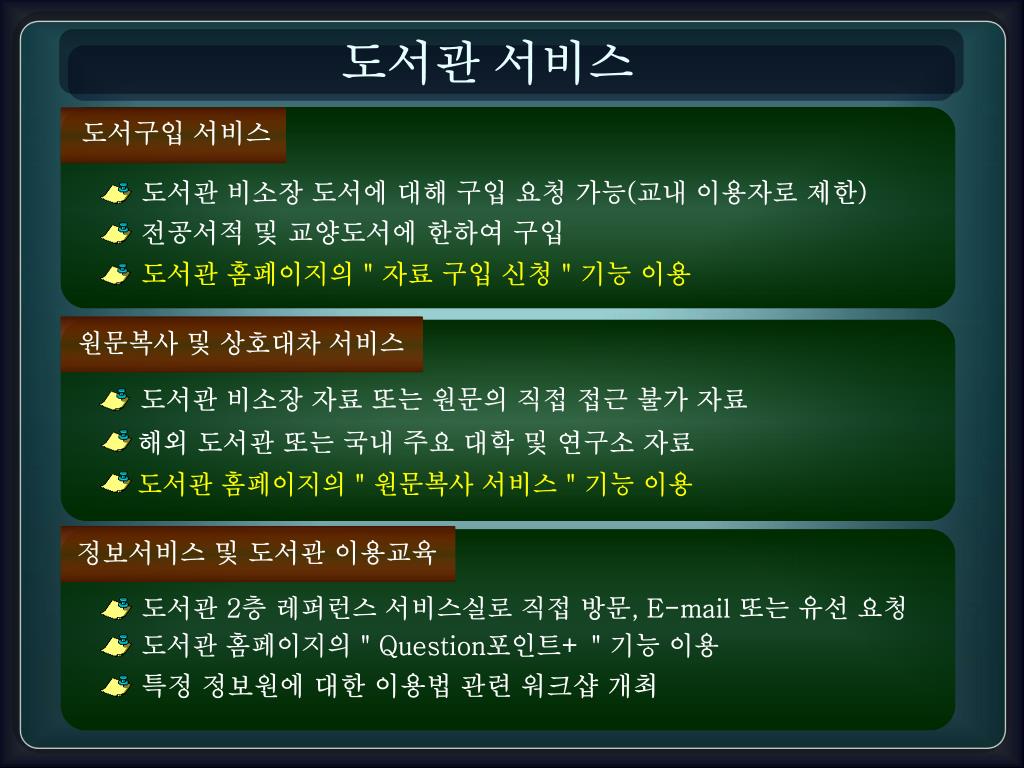 도서관 서비스

도서구입 서비스

도서관 비소장 도서에 대해 구입 요청 가능(교내 이용자로 제한)
전공서적 및 교양도서에 한하여 구입
도서관 홈페이지의 " 자료 구입 신청 " 기능 이용

원문복사 및 상호대차 서비스

도서관 비소장 자료 또는 원문의 직접 접근 불가 자료
해외 도서관 또는 국내 주요 대학 및 연구소 자료
도서관 홈페이지의 " 원문복사 서비스 " 기능 이용

정보서비스 및 도서관 이용교육

도서관 2층 레퍼런스 서비스실로 직접 방문, E-mail 또는 유선 요청
도서관 홈페이지의 " Question포인트+ " 기능 이용
특정 정보원에 대한 이용법 관련 워크샵 개최